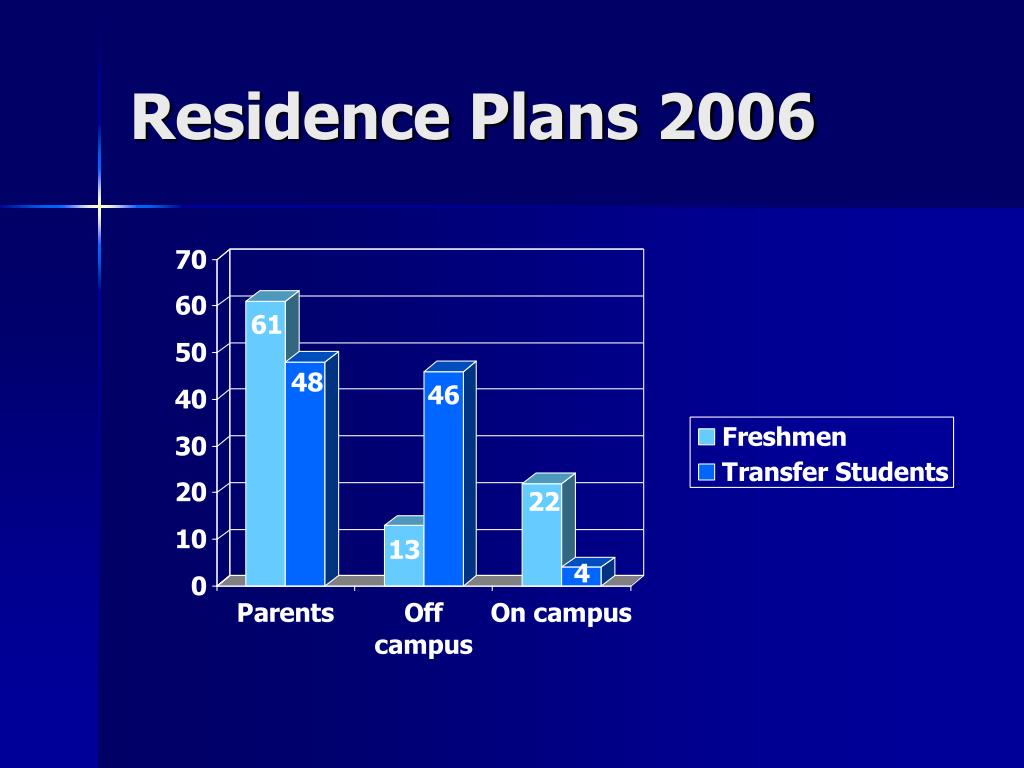 Residence Plans 2006

70
60
50
40
30
20
10
0

61
48
13
46
22
4

Parents
Off campus
On campus

Freshmen
Transfer Students